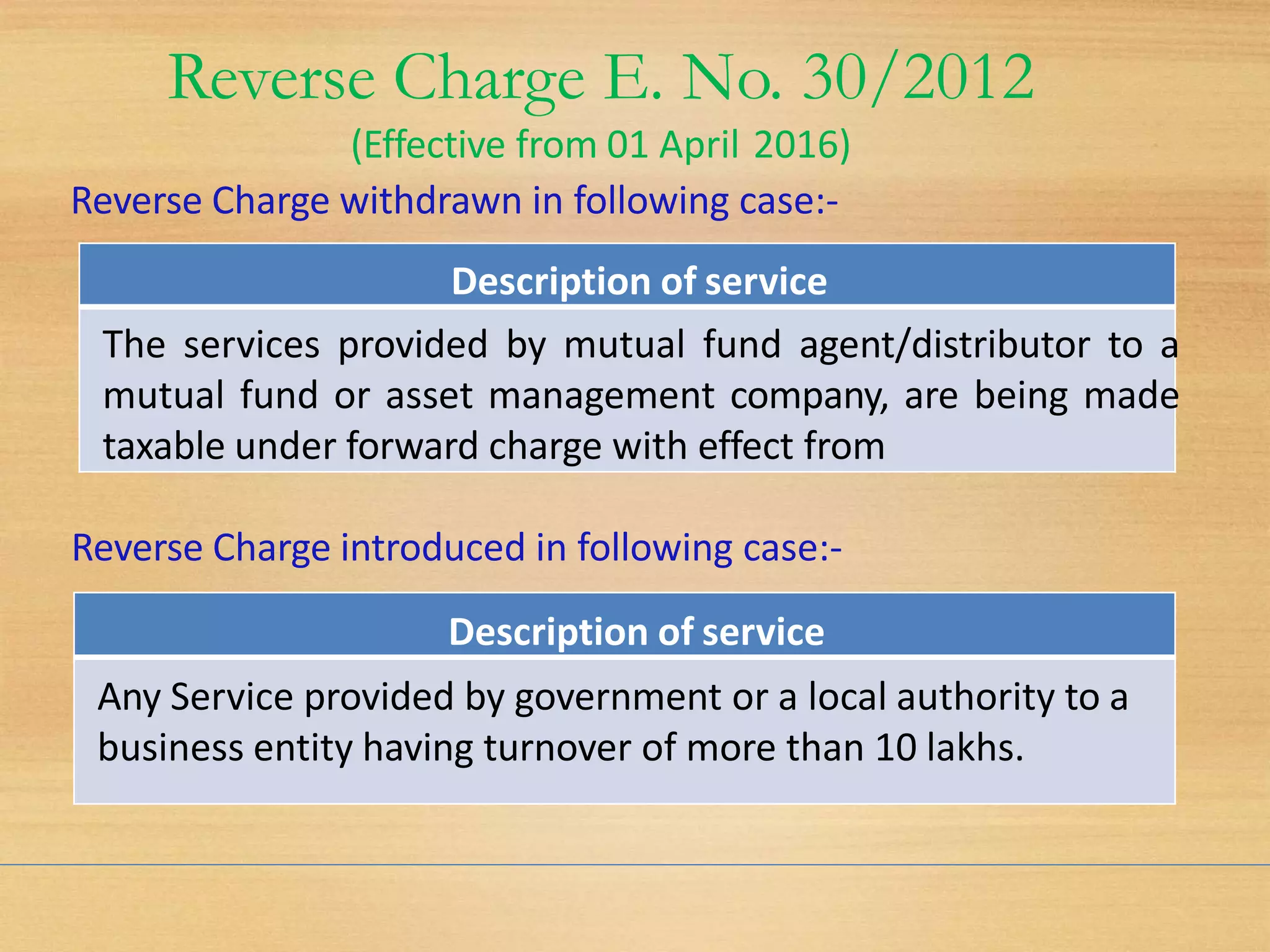 Reverse Charge E. No. 30/2012

(Effective from 01 April 2016)

Reverse Charge withdrawn in following case:-

| Description of service |
|---|
| The services provided by mutual fund agent/distributor to a mutual fund or asset management company, are being made taxable under forward charge with effect from |

Reverse Charge introduced in following case:-

| Description of service |
|---|
| Any Service provided by government or a local authority to a business entity having turnover of more than 10 lakhs. |